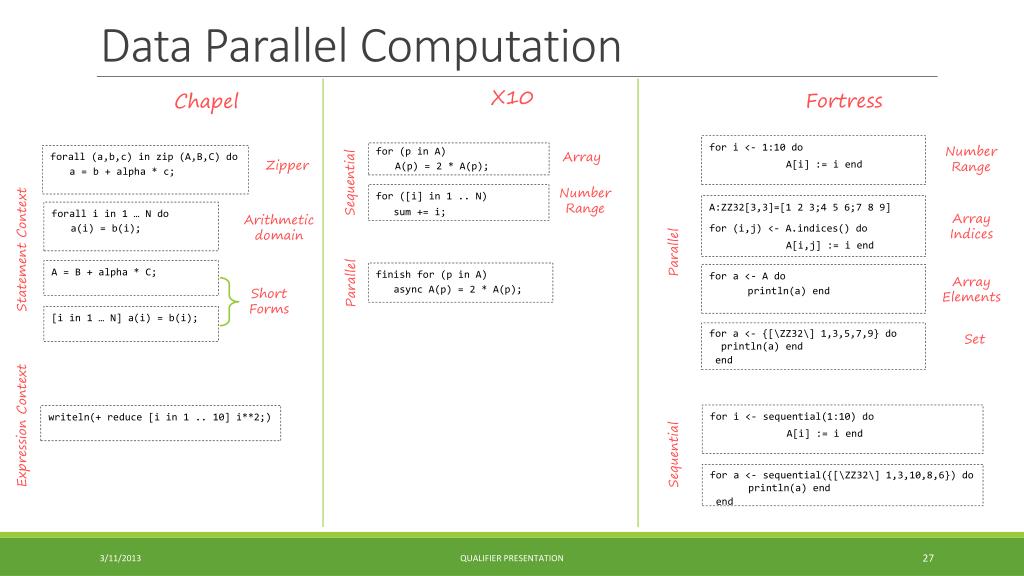 Data Parallel Computation

Chapel

Statement Context

forall (a,b,c) in zip (A,B,C) do
a = b + alpha * c;

Zipper

forall i in 1 … N do
a(i) = b(i);

Arithmetic domain

A = B + alpha * C;

[i in 1 … N] a(i) = b(i);

Short Forms

Expression Context

writeln(+ reduce [i in 1 .. 10] i**2;)

X10

Sequential

for (p in A)
A(p) = 2 * A(p);

Array

for ([i] in 1 .. N)
sum += i;

Number Range

Parallel

finish for (p in A)
async A(p) = 2 * A(p);

Fortress

Parallel

for i <- 1:10 do
A[i] := i end

Number Range

A:ZZ32[3,3]=[1 2 3;4 5 6;7 8 9]
for (i,j) <- A.indices() do
A[i,j] := i end

Array Indices

for a <- A do
println(a) end

Array Elements

for a <- {[\ZZ32\] 1,3,5,7,9} do
println(a) end
end

Set

Sequential

for i <- sequential(1:10) do
A[i] := i end

for a <- sequential({[\ZZ32\] 1,3,10,8,6}) do
println(a) end
end

3/11/2013

QUALIFIER PRESENTATION

27